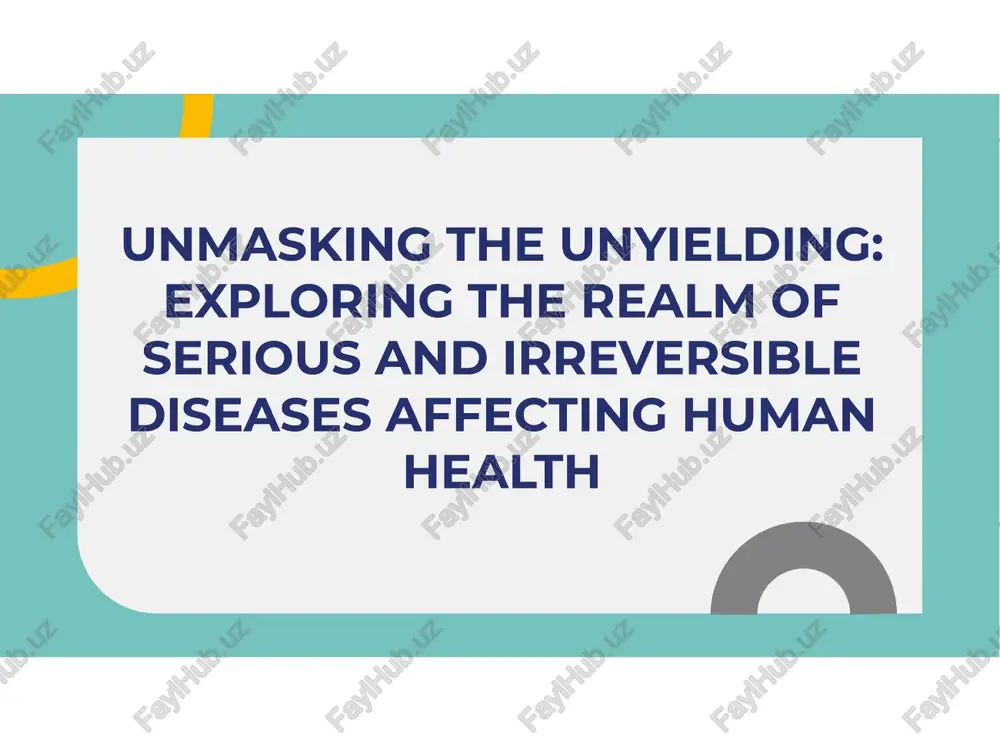 UNMASKING THE UNYIELDING: EXPLORING THE REALM OF SERIOUS AND IRREVERSIBLE DISEASES AFFECTING HUMAN HEALTH

FaylHub.uz